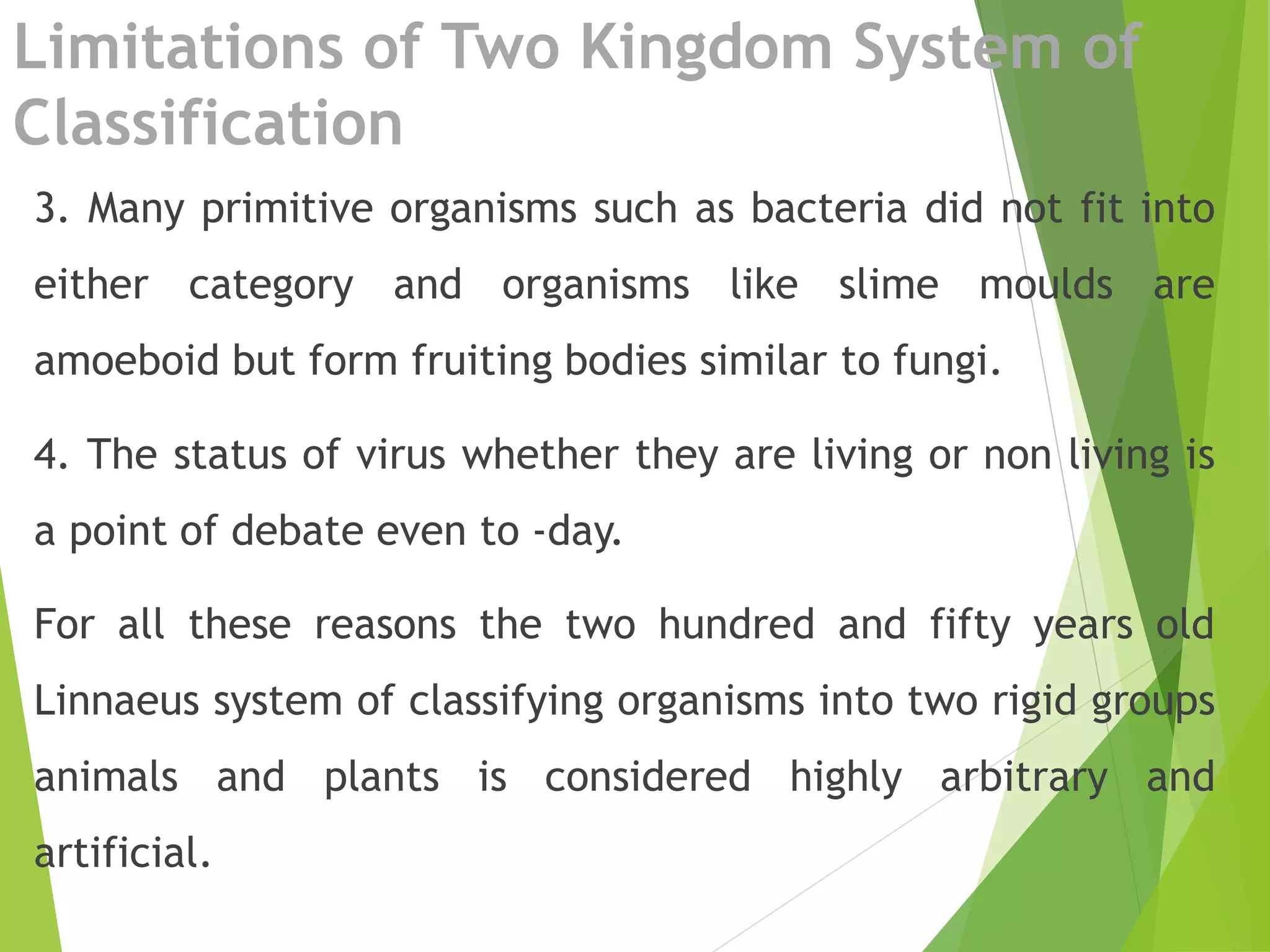 Limitations of Two Kingdom System of Classification

3. Many primitive organisms such as bacteria did not fit into either category and organisms like slime moulds are amoeboid but form fruiting bodies similar to fungi.

4. The status of virus whether they are living or non living is a point of debate even to -day.

For all these reasons the two hundred and fifty years old Linnaeus system of classifying organisms into two rigid groups animals and plants is considered highly arbitrary and artificial.